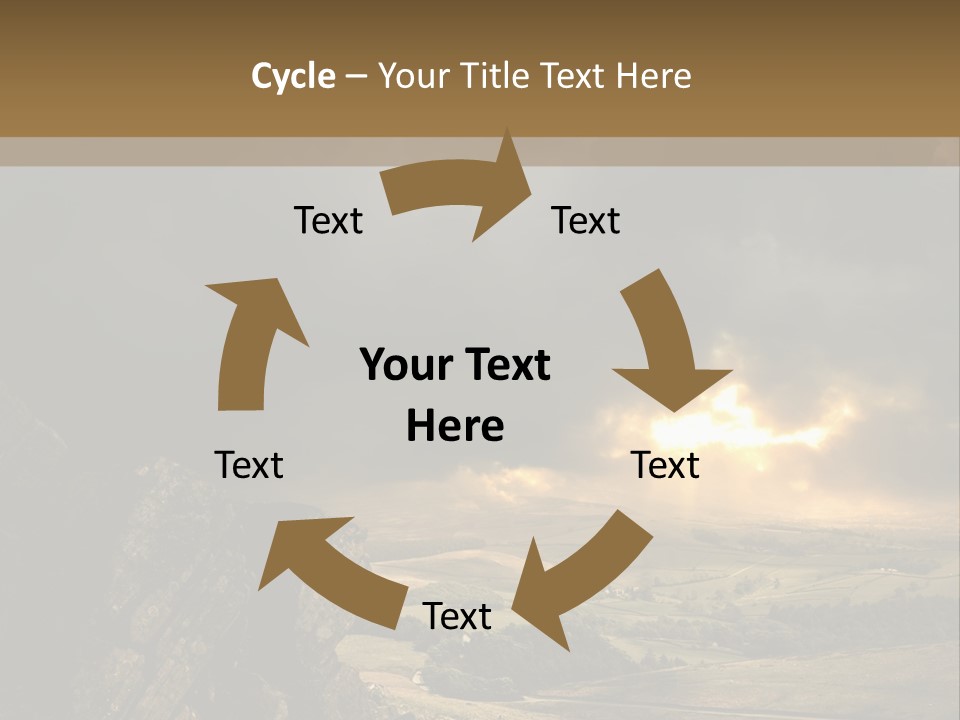 Cycle – Your Title Text Here

Text

Text

Your Text Here

Text

Text

Text